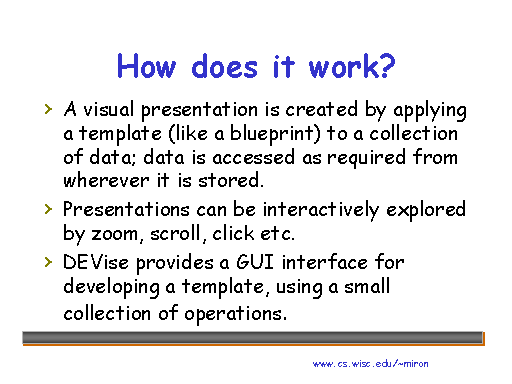 How does it work?

› A visual presentation is created by applying a template (like a blueprint) to a collection of data; data is accessed as required from wherever it is stored.

› Presentations can be interactively explored by zoom, scroll, click etc.

› DEVise provides a GUI interface for developing a template, using a small collection of operations.

www.cs.wisc.edu/~miron